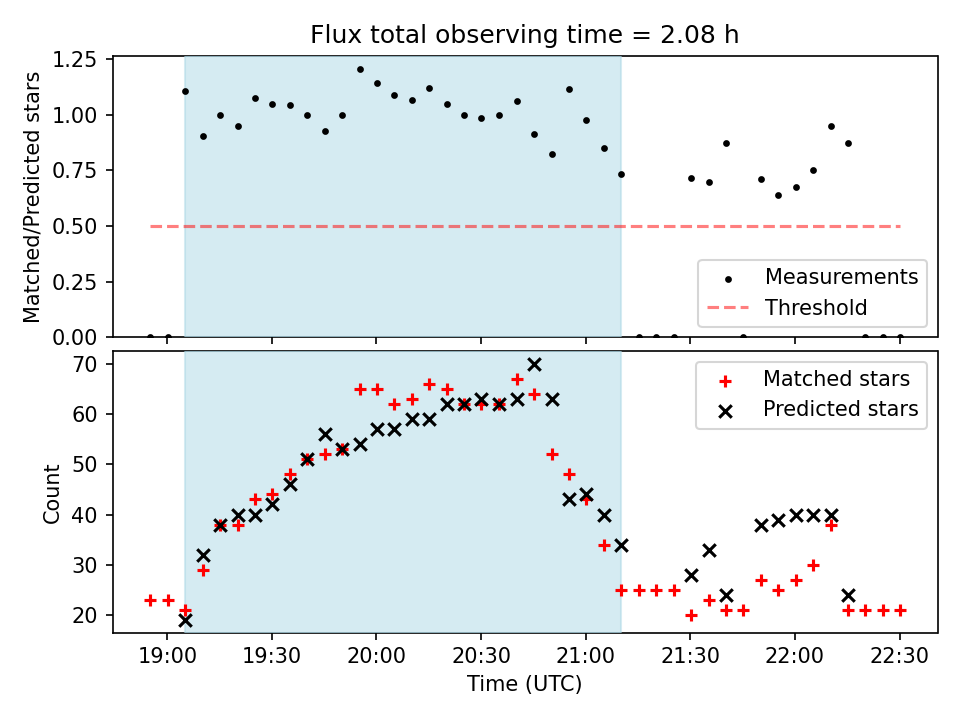 Flux total observing time = 2.08 h

Matched/Predicted stars

1.25
1.00
0.75
0.50
0.25
0.00

Measurements
Threshold

Count

70
60
50
40
30
20

Matched stars
Predicted stars

19:00 19:30 20:00 20:30 21:00 21:30 22:00 22:30

Time (UTC)